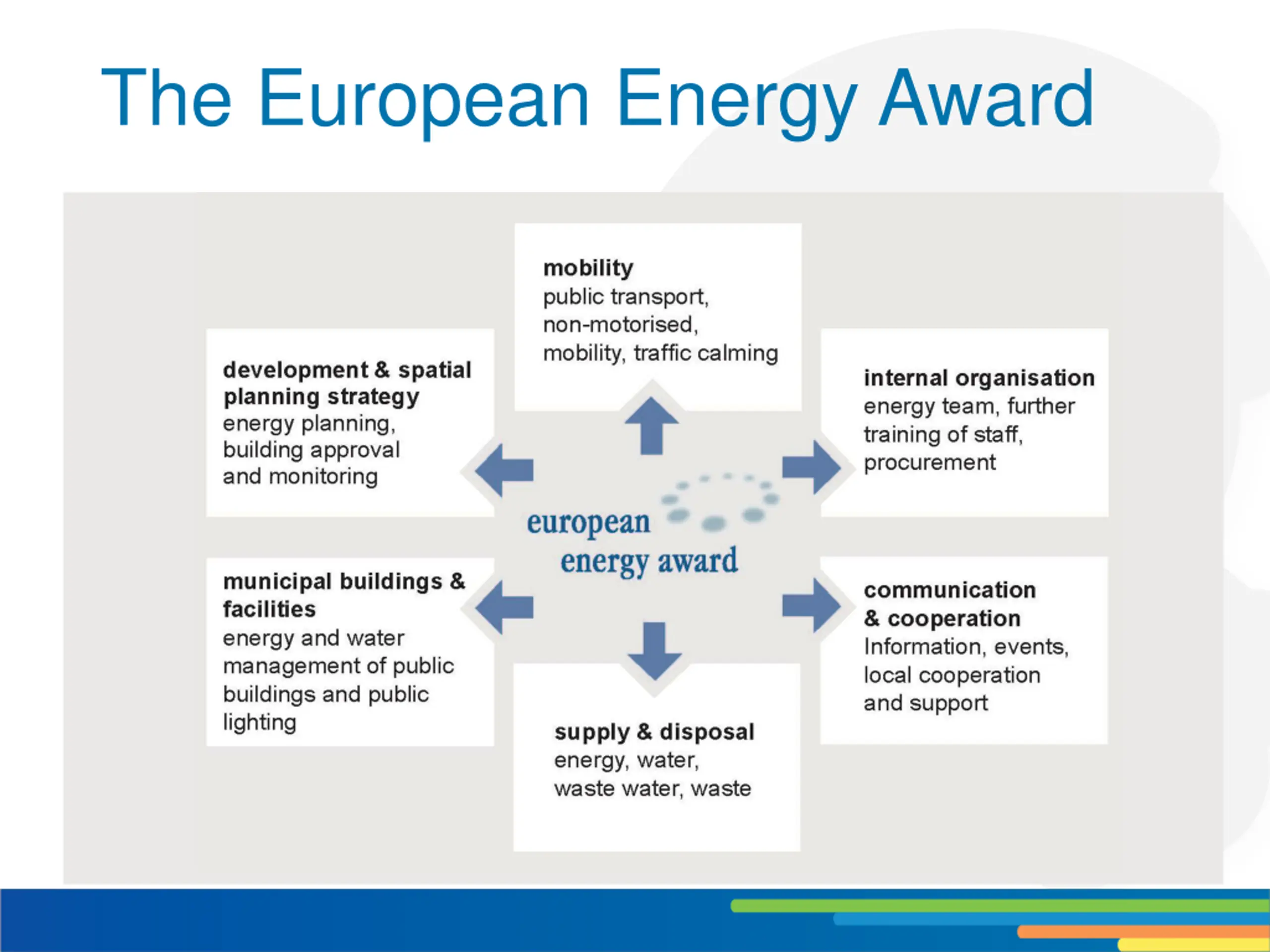 The European Energy Award

mobility
public transport, non-motorised, mobility, traffic calming

development & spatial planning strategy
energy planning, building approval and monitoring

internal organisation
energy team, further training of staff, procurement

european energy award

municipal buildings & facilities
energy and water management of public buildings and public lighting

communication & cooperation
Information, events, local cooperation and support

supply & disposal
energy, water, waste water, waste